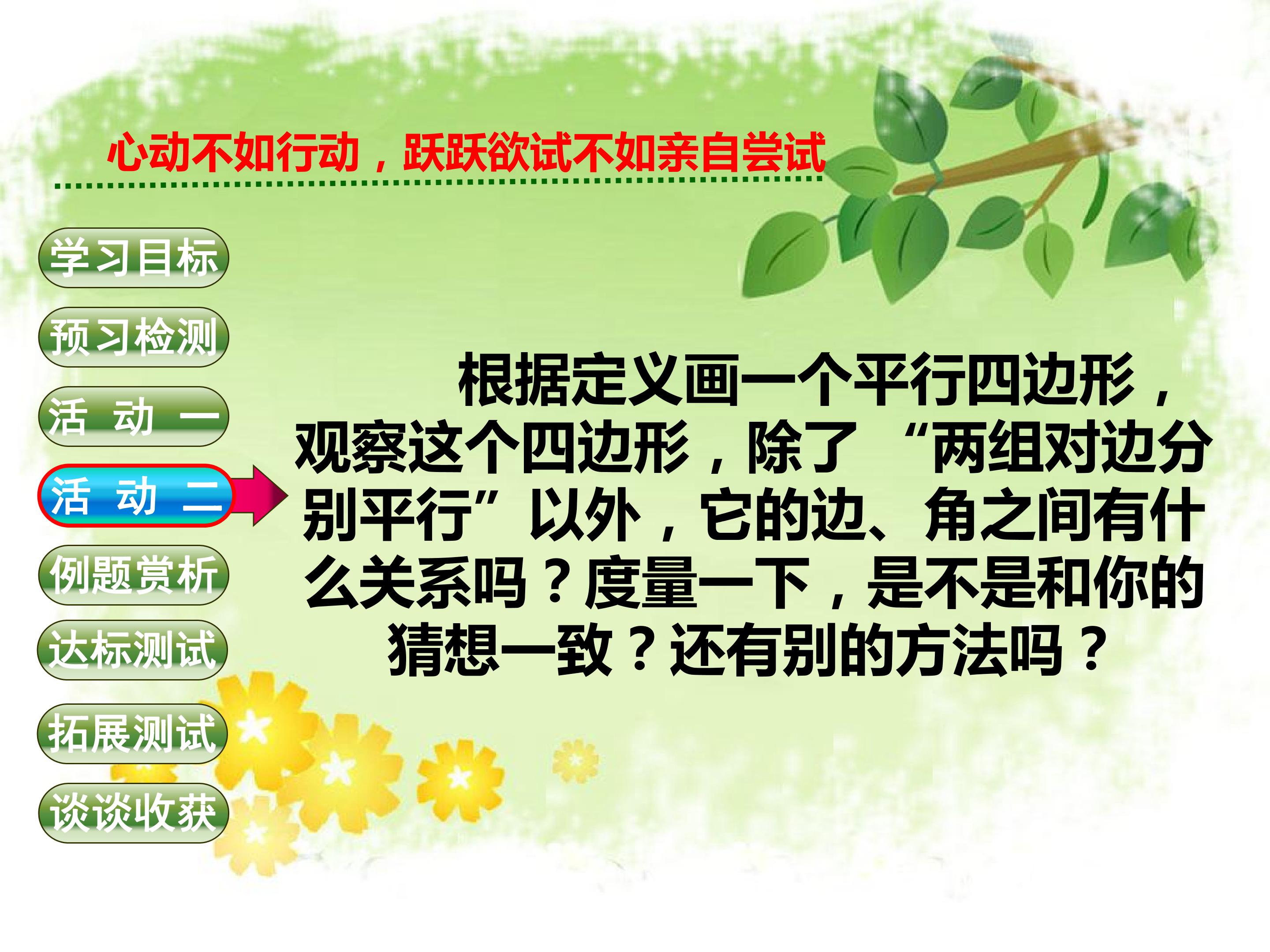 心动不如行动，跃跃欲试不如亲自尝试

学习目标

预习检测

活 动 一

活 动 二

例题赏析

达标测试

拓展测试

谈谈收获

根据定义画一个平行四边形，观察这个四边形，除了“两组对边分别平行”以外，它的边、角之间有什么关系吗？度量一下，是不是和你的猜想一致？还有别的方法吗？